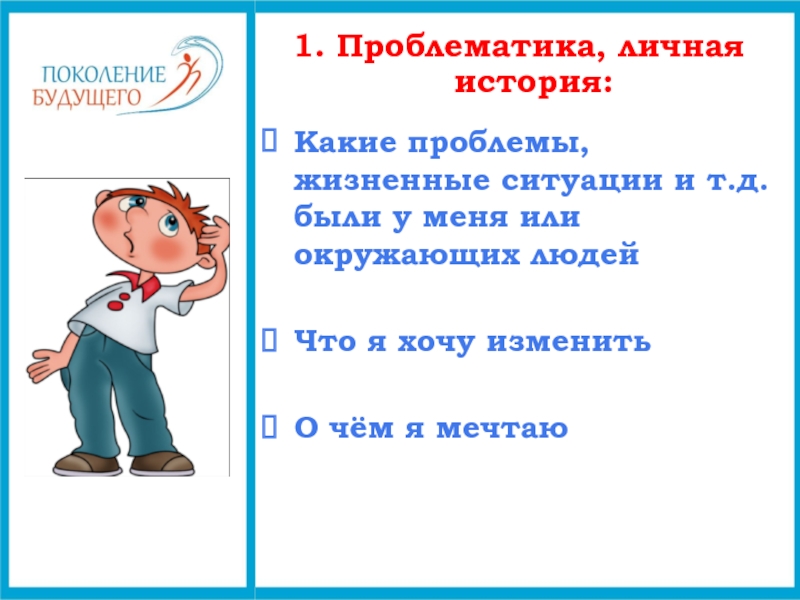 ПОКОЛЕНИЕ
БУДУЩЕГО

1. Проблематика, личная история:

Какие проблемы, жизненные ситуации и т.д. были у меня или окружающих людей

Что я хочу изменить

О чём я мечтаю